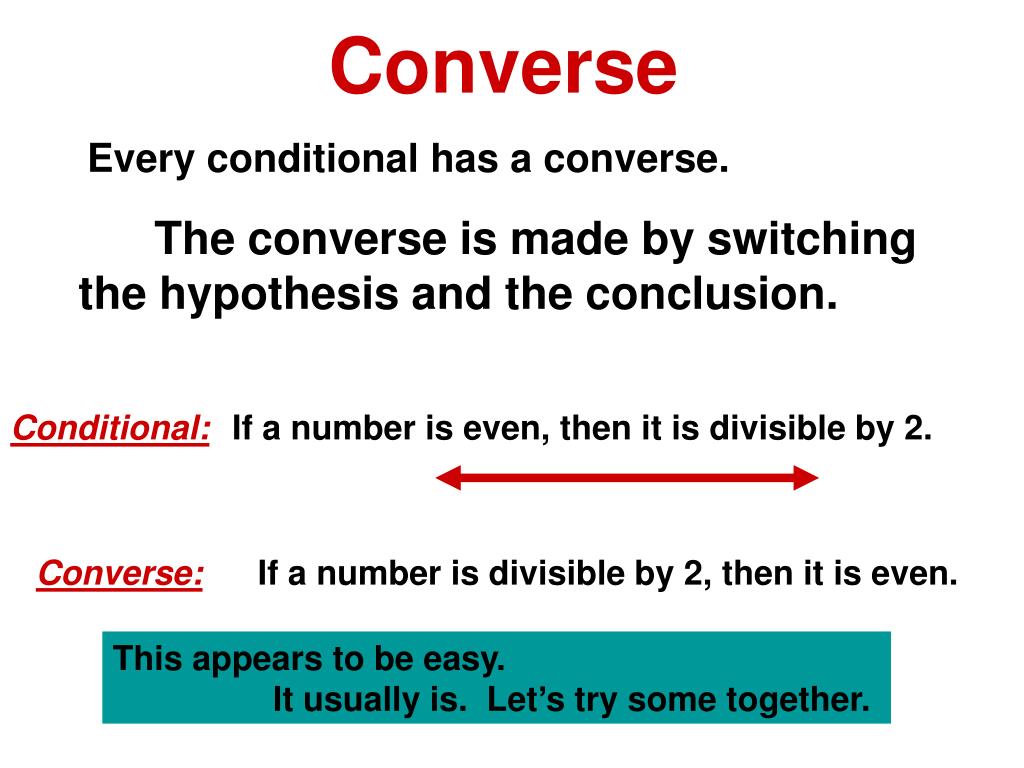 Converse

Every conditional has a converse.

The converse is made by switching the hypothesis and the conclusion.

Conditional: If a number is even, then it is divisible by 2.

Converse: If a number is divisible by 2, then it is even.

This appears to be easy.
It usually is. Let’s try some together.